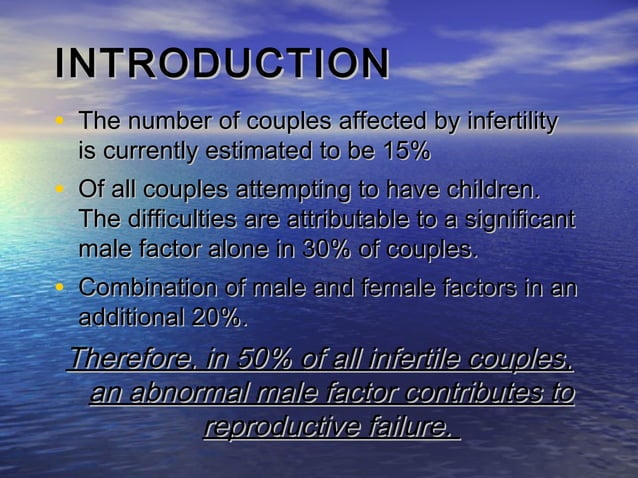 INTRODUCTION

• The number of couples affected by infertility is currently estimated to be 15%

• Of all couples attempting to have children. The difficulties are attributable to a significant male factor alone in 30% of couples.

• Combination of male and female factors in an additional 20%.

Therefore, in 50% of all infertile couples, an abnormal male factor contributes to reproductive failure.